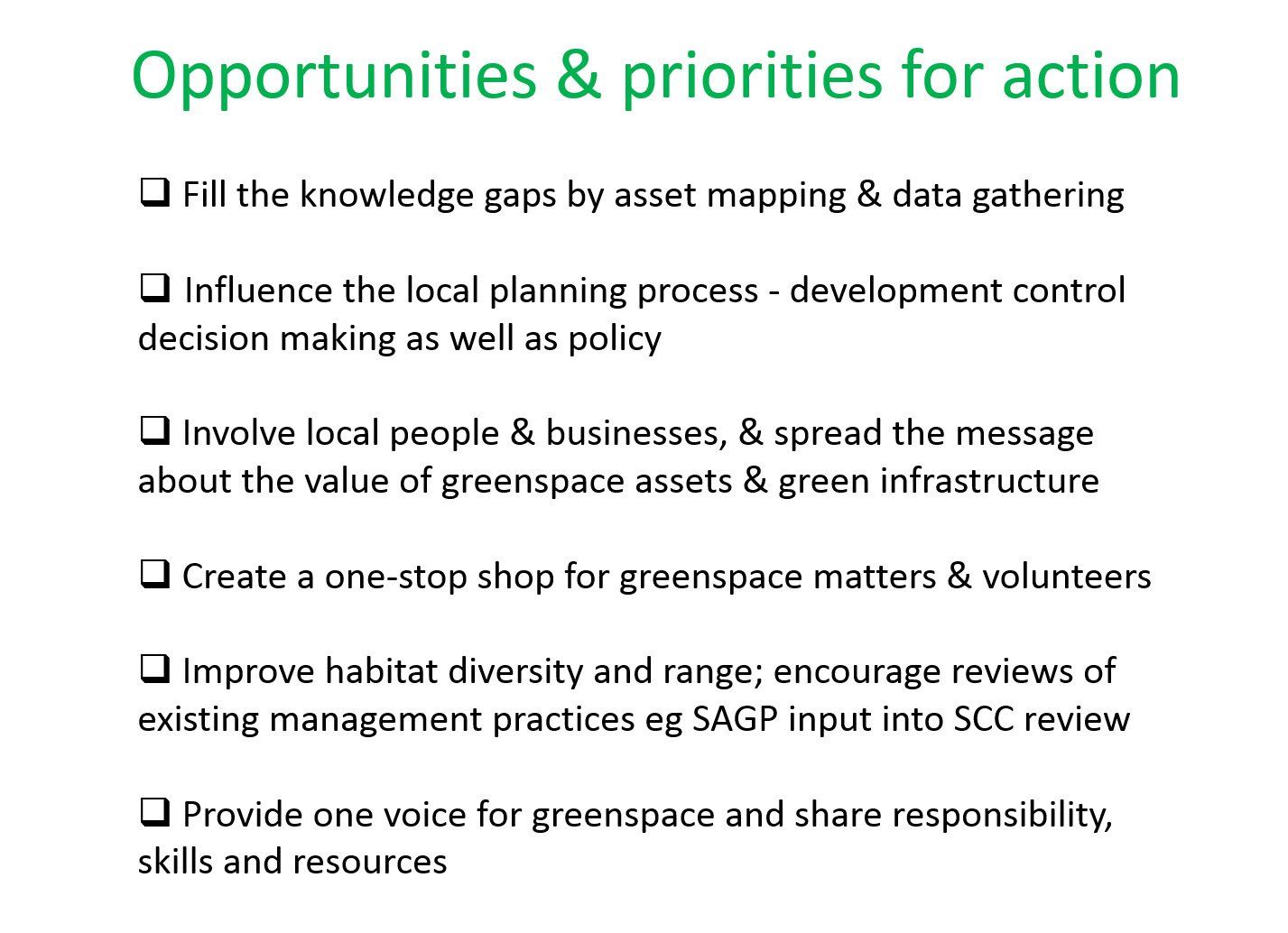 Opportunities & priorities for action

❑ Fill the knowledge gaps by asset mapping & data gathering

❑ Influence the local planning process - development control decision making as well as policy

❑ Involve local people & businesses, & spread the message about the value of greenspace assets & green infrastructure

❑ Create a one-stop shop for greenspace matters & volunteers

❑ Improve habitat diversity and range; encourage reviews of existing management practices eg SAGP input into SCC review

❑ Provide one voice for greenspace and share responsibility, skills and resources